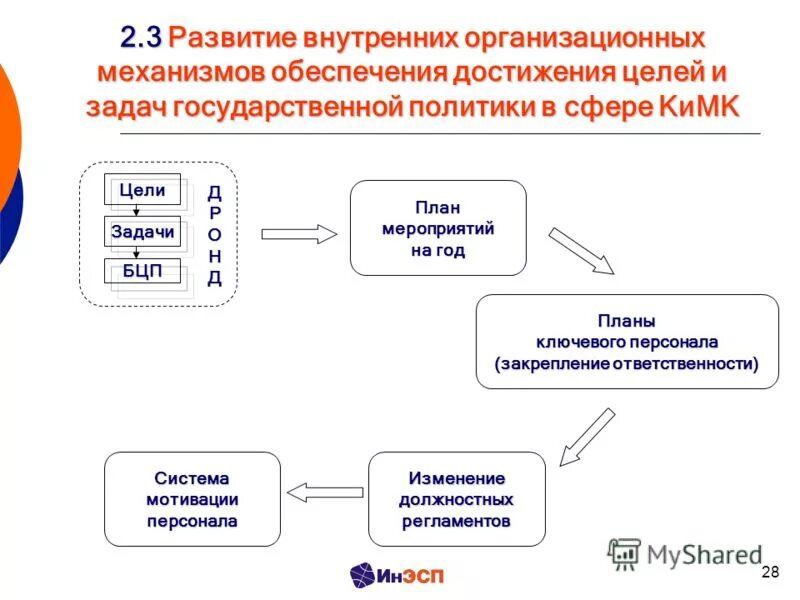 2.3 Развитие внутренних организационных механизмов обеспечения достижения целей и задач государственной политики в сфере КиМК

Цели
Задачи
БЦП

Д
Р
О
Н
Д

План мероприятий на год

Планы ключевого персонала (закрепление ответственности)

Изменение должностных регламентов

Система мотивации персонала

ИнЭСП

MyShared

28